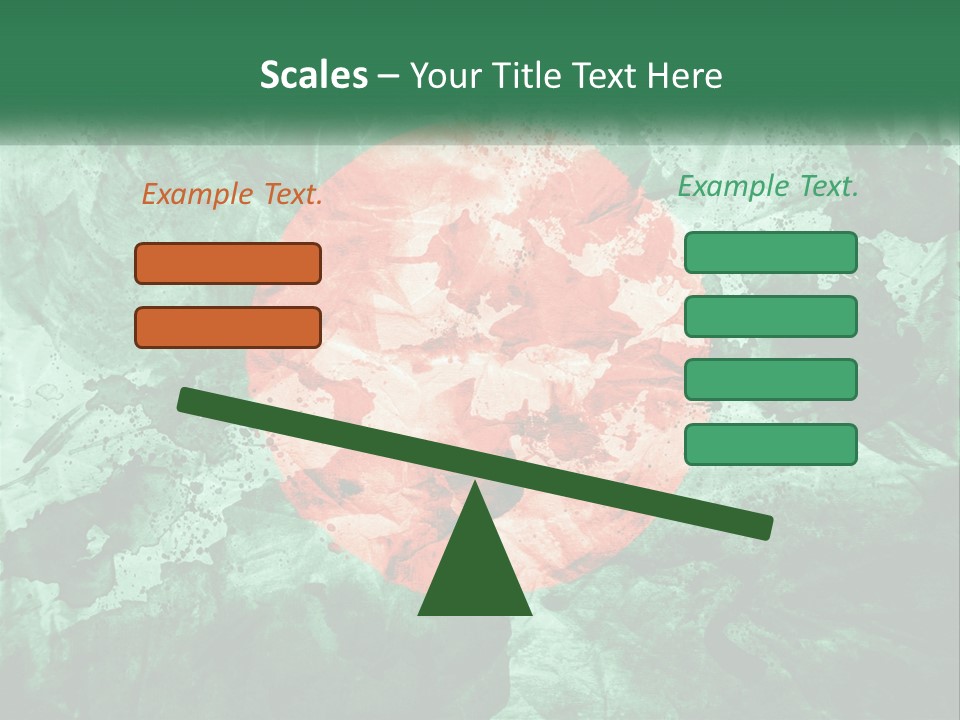 Scales – Your Title Text Here

Example Text.

Example Text.